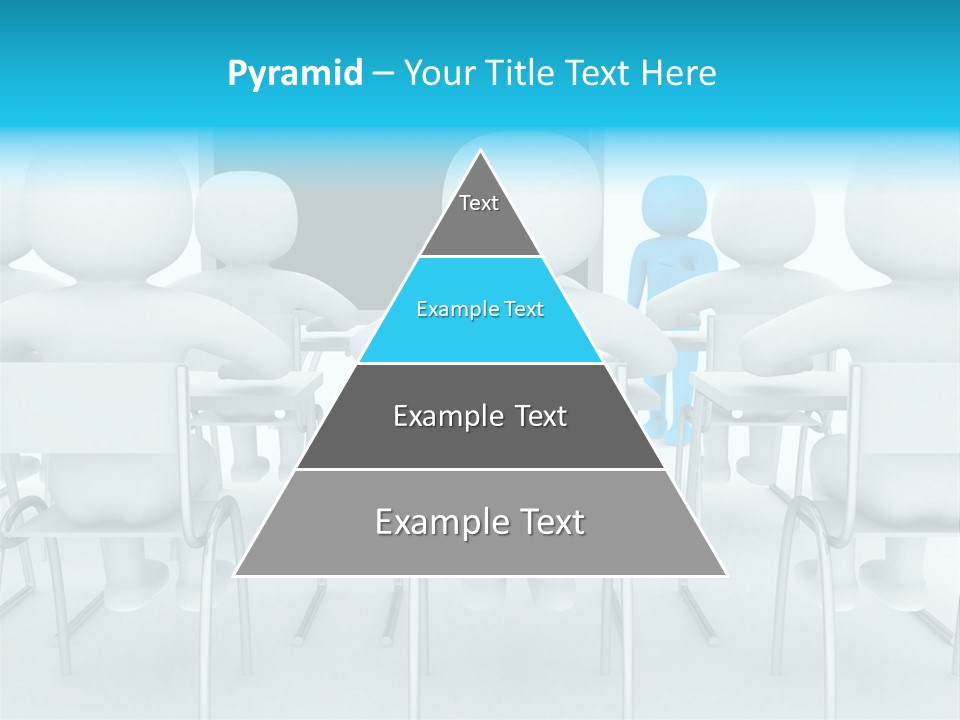 Pyramid – Your Title Text Here

Text

Example Text

Example Text

Example Text